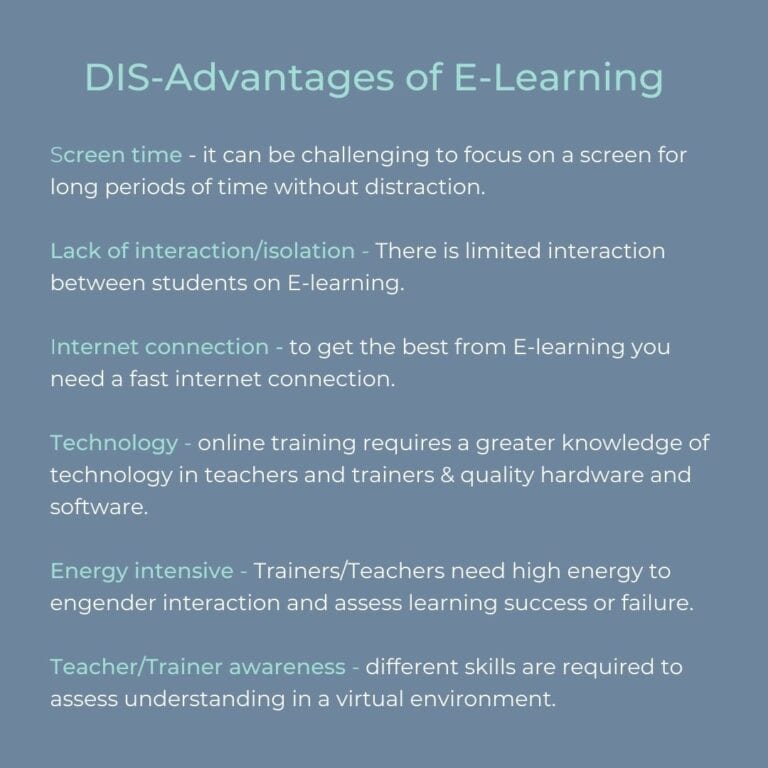 DIS-Advantages of E-Learning

Screen time - it can be challenging to focus on a screen for long periods of time without distraction.

Lack of interaction/isolation - There is limited interaction between students on E-learning.

Internet connection - to get the best from E-learning you need a fast internet connection.

Technology - online training requires a greater knowledge of technology in teachers and trainers & quality hardware and software.

Energy intensive - Trainers/Teachers need high energy to engender interaction and assess learning success or failure.

Teacher/Trainer awareness - different skills are required to assess understanding in a virtual environment.